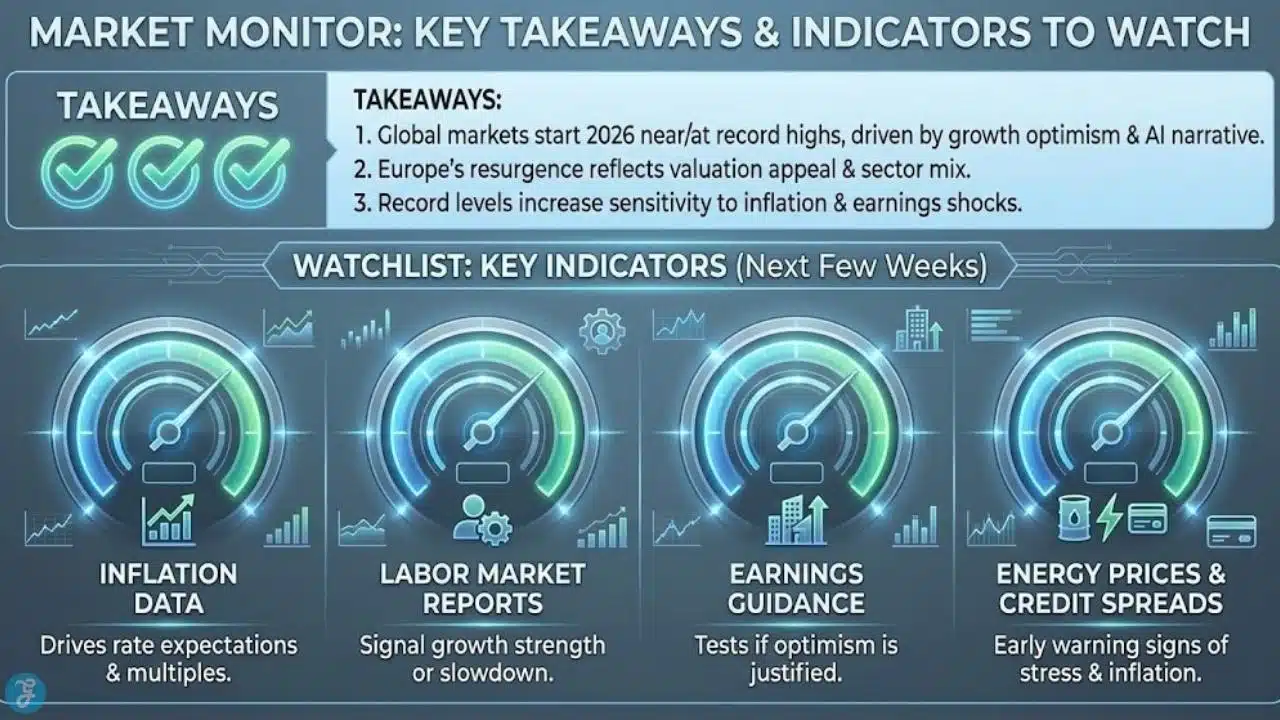 MARKET MONITOR: KEY TAKEAWAYS & INDICATORS TO WATCH

TAKEAWAYS

TAKEAWAYS:
1. Global markets start 2026 near/at record highs, driven by growth optimism & AI narrative.
2. Europe's resurgence reflects valuation appeal & sector mix.
3. Record levels increase sensitivity to inflation & earnings shocks.

WATCHLIST: KEY INDICATORS (Next Few Weeks)

INFLATION DATA
Drives rate expectations & multiples.

LABOR MARKET REPORTS
Signal growth strength or slowdown.

EARNINGS GUIDANCE
Tests if optimism is justified.

ENERGY PRICES & CREDIT SPREADS
Early warning signs of stress & inflation.